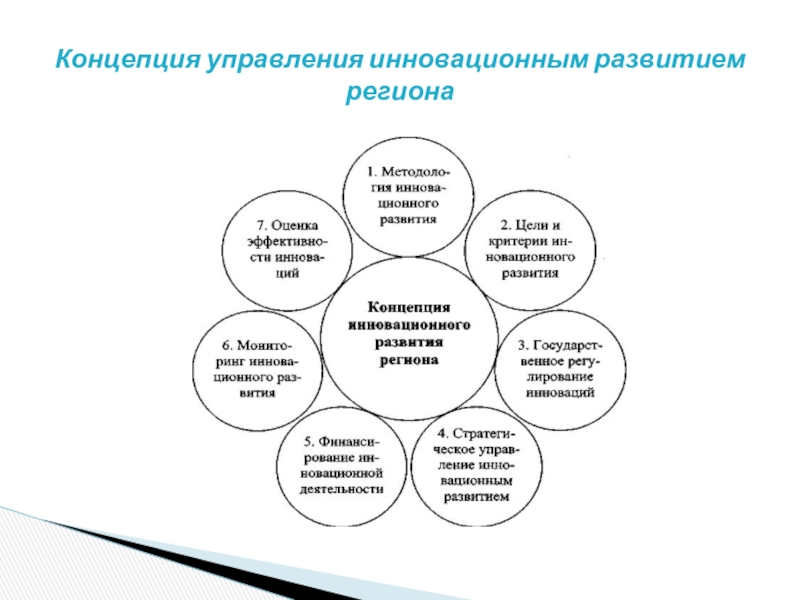 Концепция управления инновационным развитием региона

Концепция инновационного развития региона

1. Методология инновационного развития

2. Цели и критерии инновационного развития

3. Государственное регулирование инноваций

4. Стратегическое управление инновационным развитием

5. Финансирование инновационной деятельности

6. Мониторинг инновационного развития

7. Оценка эффективности инноваций